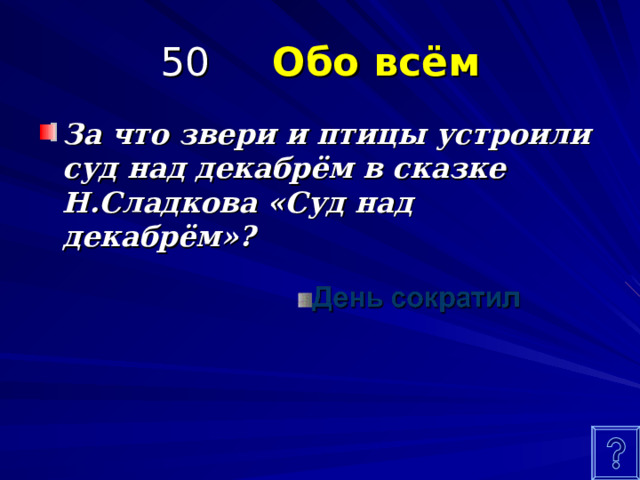 50 Обо всём

За что звери и птицы устроили суд над декабрём в сказке Н.Сладкова «Суд над декабрём»?

День сократил

?